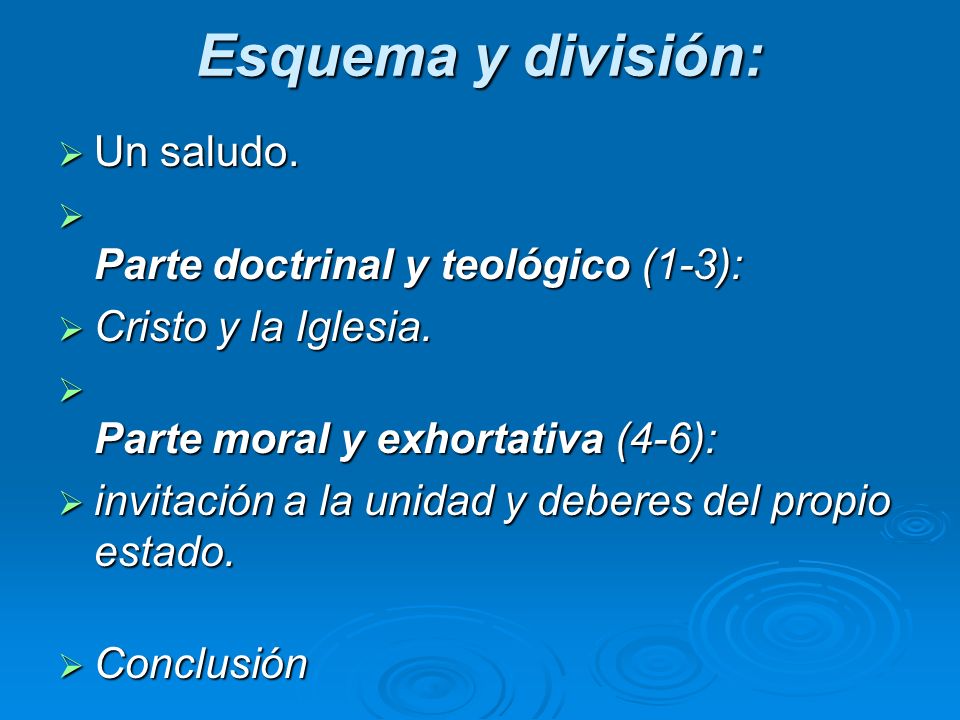 Esquema y división:

Un saludo.

Parte doctrinal y teológico (1-3):

Cristo y la Iglesia.

Parte moral y exhortativa (4-6):

invitación a la unidad y deberes del propio estado.

Conclusión